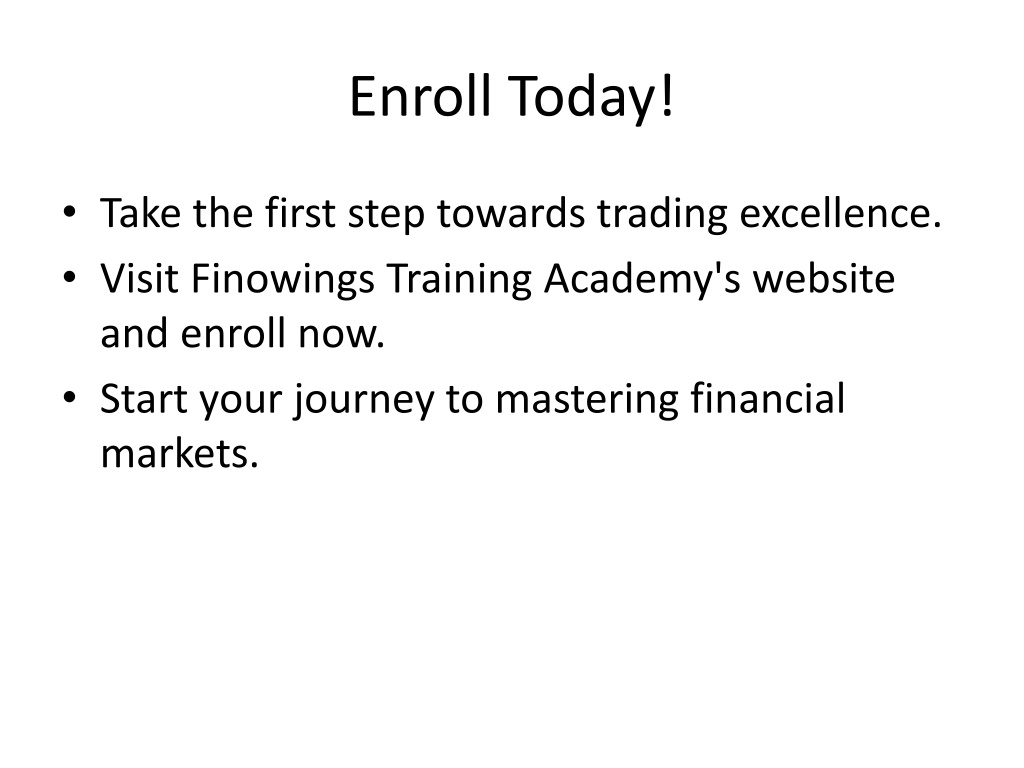 Enroll Today!

• Take the first step towards trading excellence.
• Visit Finowings Training Academy's website and enroll now.
• Start your journey to mastering financial markets.